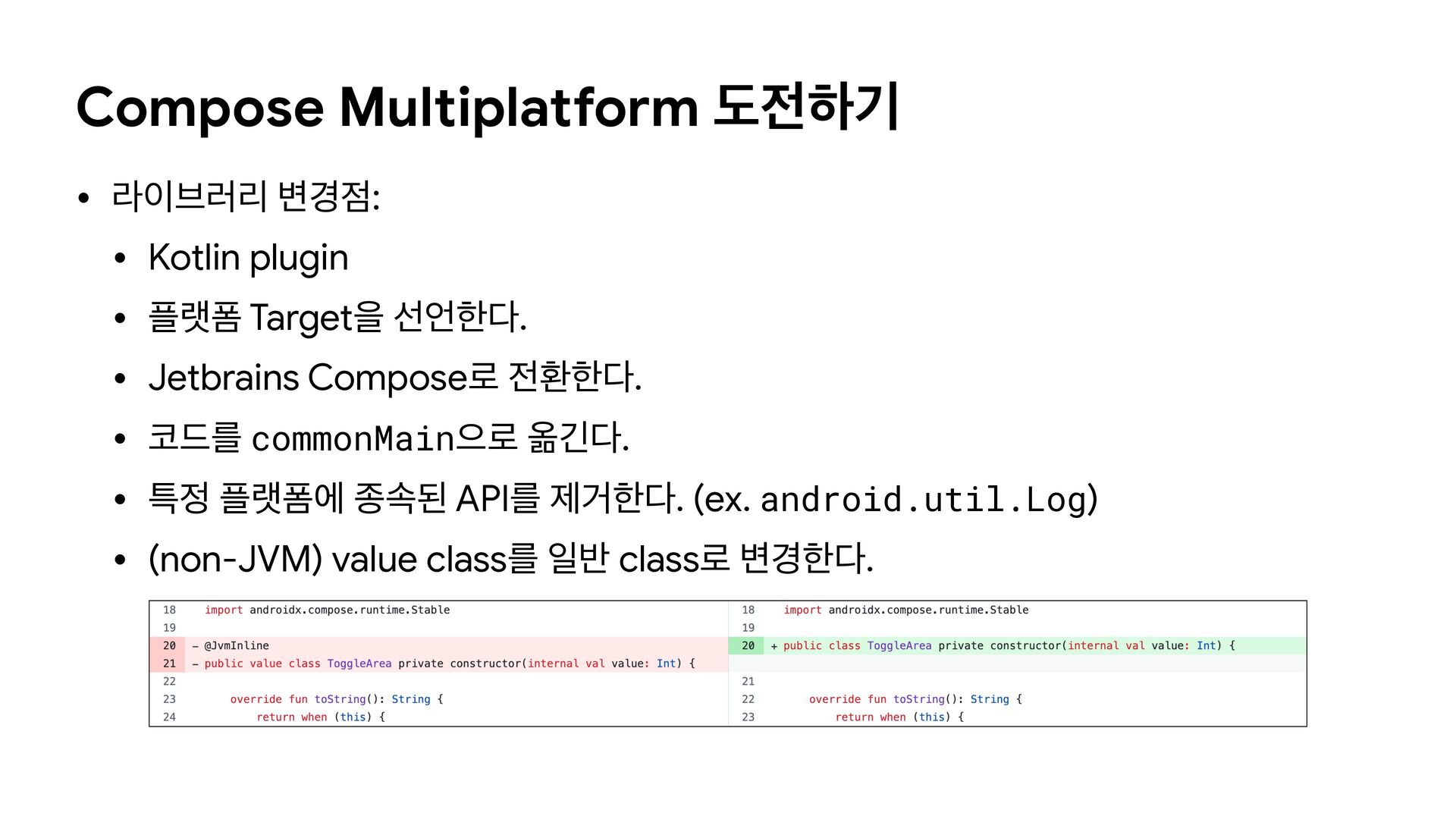 Compose Multiplatform 도전하기

• 라이브러리 변경점:
  • Kotlin plugin
  • 플랫폼 Target을 선언한다.
  • Jetbrains Compose로 전환한다.
  • 코드를 commonMain으로 옮긴다.
  • 특정 플랫폼에 종속된 API를 제거한다. (ex. android.util.Log)
  • (non-JVM) value class를 일반 class로 변경한다.

18 import androidx.compose.runtime.Stable
19
20 - @JvmInline
21 - public value class ToggleArea private constructor(internal val value: Int) {
22
23 override fun toString(): String {
24 return when (this) {

18 import androidx.compose.runtime.Stable
19
20 + public class ToggleArea private constructor(internal val value: Int) {
21
22 override fun toString(): String {
23 return when (this) {